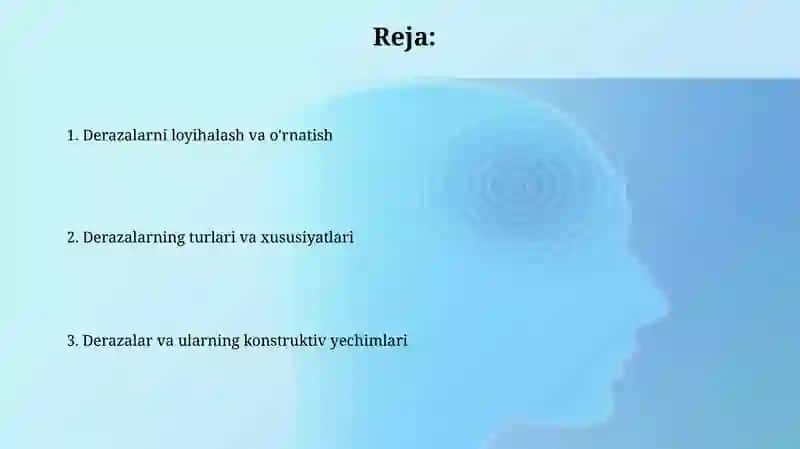 Reja:

1. Derazalarni loyihalash va o'rnatish

2. Derazalarning turlari va xususiyatlari

3. Derazalar va ularning konstruktiv yechimlari